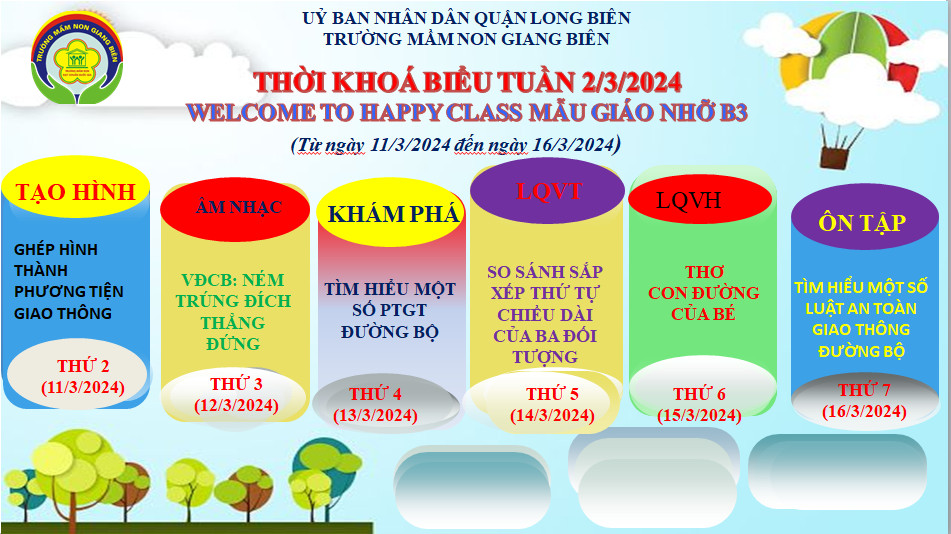 TRƯỜNG MẦM NON GIANG BIÊN

UỶ BAN NHÂN DÂN QUẬN LONG BIÊN
TRƯỜNG MẦM NON GIANG BIÊN

THỜI KHOÁ BIỂU TUẦN 2/3/2024
WELCOME TO HAPPY CLASS MẪU GIÁO NHỠ B3
(Từ ngày 11/3/2024 đến ngày 16/3/2024)

TẠO HÌNH
GHÉP HÌNH THÀNH PHƯƠNG TIỆN GIAO THÔNG
THỨ 2
(11/3/2024)

ÂM NHẠC
VĐCB: NÉM TRÚNG ĐÍCH THẲNG ĐỨNG
THỨ 3
(12/3/2024)

KHÁM PHÁ
TÌM HIỂU MỘT SỐ PTGT ĐƯỜNG BỘ
THỨ 4
(13/3/2024)

LQVT
SO SÁNH SẮP XẾP THỨ TỰ CHIỀU DÀI CỦA BA ĐỐI TƯỢNG
THỨ 5
(14/3/2024)

LQVH
THƠ
CON ĐƯỜNG CỦA BÉ
THỨ 6
(15/3/2024)

ÔN TẬP
TÌM HIỂU MỘT SỐ LUẬT AN TOÀN GIAO THÔNG ĐƯỜNG BỘ
THỨ 7
(16/3/2024)